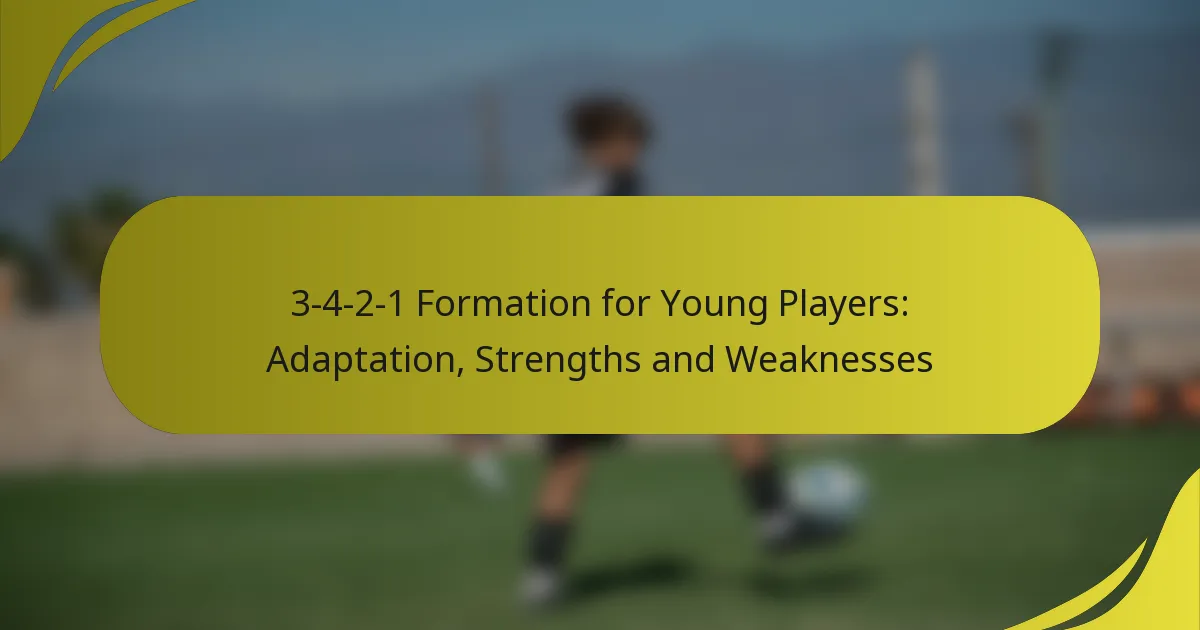 3-4-2-1 Formation for Young Players: Adaptation, Strengths and Weaknesses